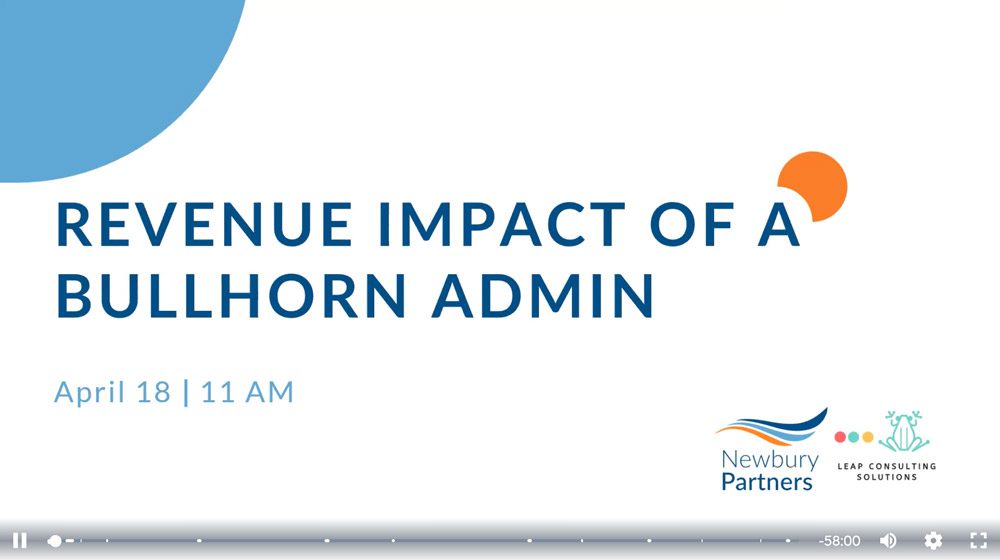 REVENUE IMPACT OF A BULLHORN ADMIN

April 18 | 11 AM

Newbury Partners

LEAP CONSULTING SOLUTIONS

-58:00